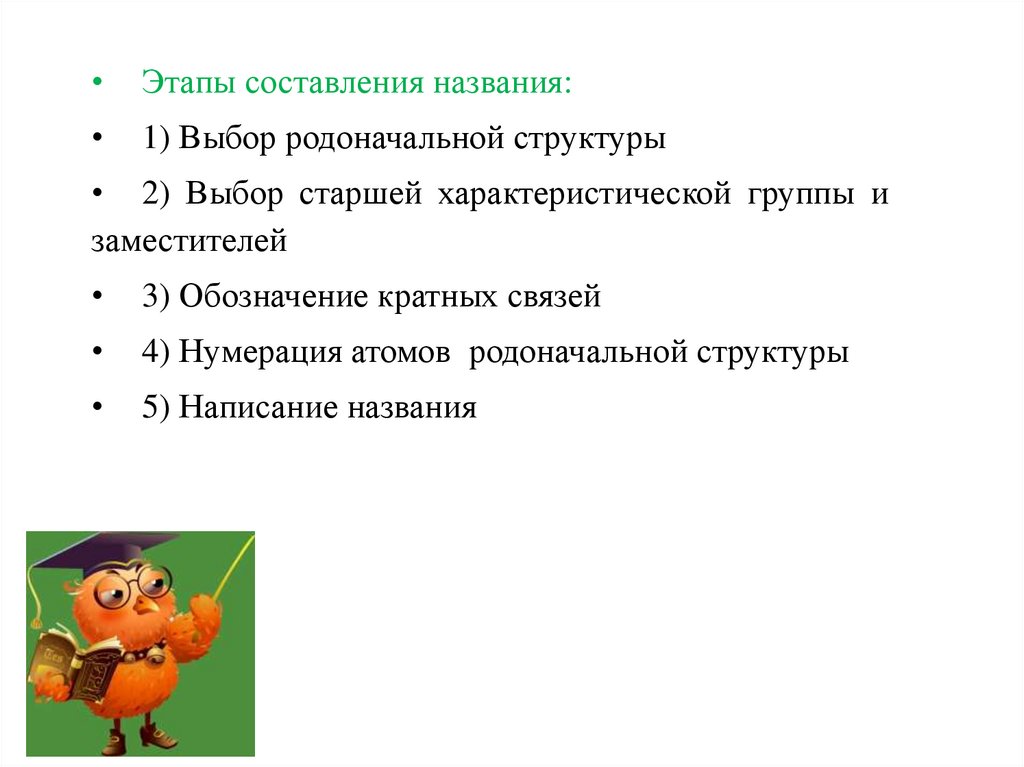 • Этапы составления названия:

• 1) Выбор родоначальной структуры

• 2) Выбор старшей характеристической группы и заместителей

• 3) Обозначение кратных связей

• 4) Нумерация атомов родоначальной структуры

• 5) Написание названия